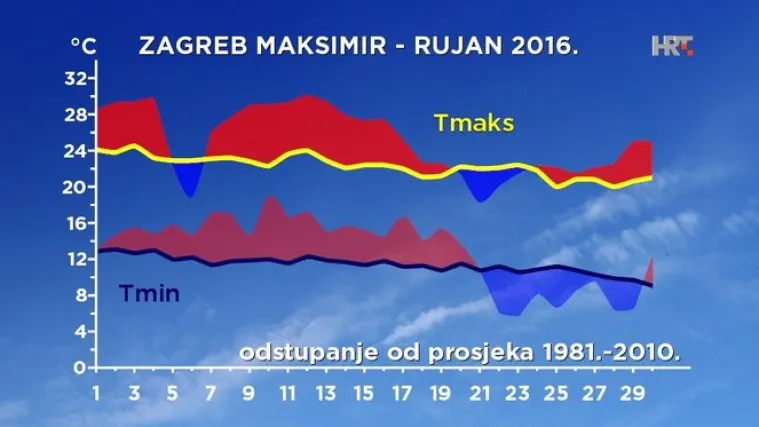 °C ZAGREB MAKSIMIR - RUJAN 2016.

HRT

32
28
24
20
16
12
8
4
0

Tmaks

Tmin

odstupanje od prosjeka 1981.-2010.

1 3 5 7 9 11 13 15 17 19 21 23 25 27 29